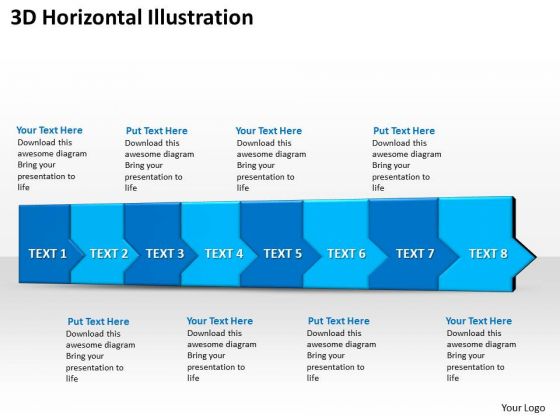 3D Horizontal Illustration

Your Text Here
Download this awesome diagram Bring your presentation to life

Put Text Here
Download this awesome diagram Bring your presentation to life

Your Text Here
Download this awesome diagram Bring your presentation to life

Put Text Here
Download this awesome diagram Bring your presentation to life

TEXT 1 TEXT 2 TEXT 3 TEXT 4 TEXT 5 TEXT 6 TEXT 7 TEXT 8

Put Text Here
Download this awesome diagram Bring your presentation to life

Your Text Here
Download this awesome diagram Bring your presentation to life

Put Text Here
Download this awesome diagram Bring your presentation to life

Your Text Here
Download this awesome diagram Bring your presentation to life

Your Logo